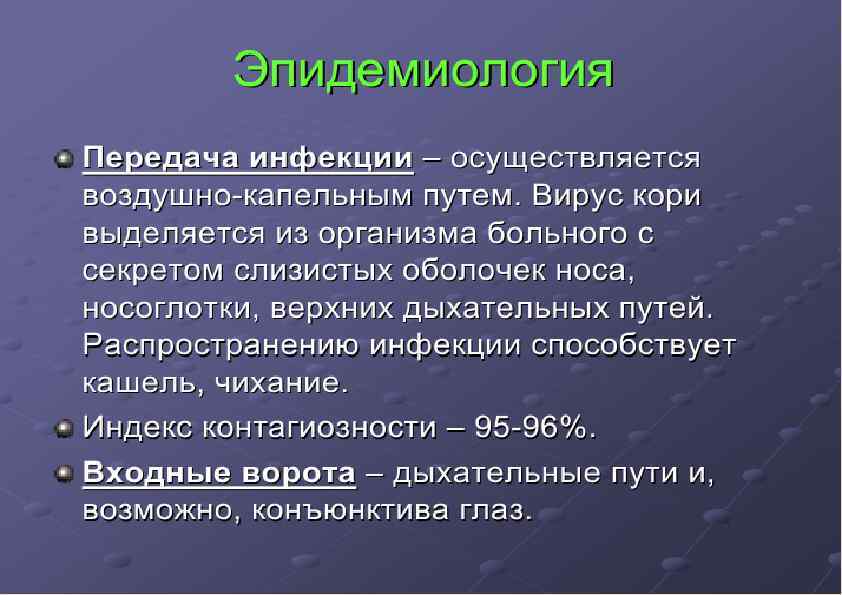 Эпидемиология

Передача инфекции – осуществляется воздушно-капельным путем. Вирус кори выделяется из организма больного с секретом слизистых оболочек носа, носоглотки, верхних дыхательных путей. Распространению инфекции способствует кашель, чихание.

Индекс контагиозности – 95-96%.

Входные ворота – дыхательные пути и, возможно, конъюнктива глаз.